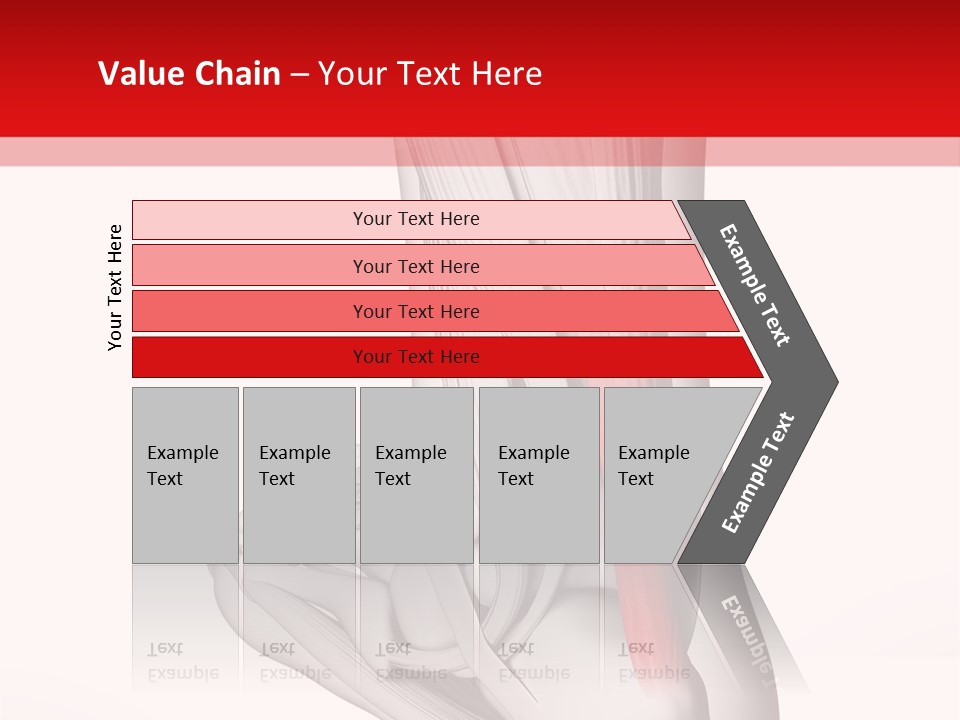 Value Chain – Your Text Here

Your Text Here

Your Text Here

Your Text Here

Your Text Here

Your Text Here

Example Text

Example Text

Example Text

Example Text

Example Text

Example Text

Example Text